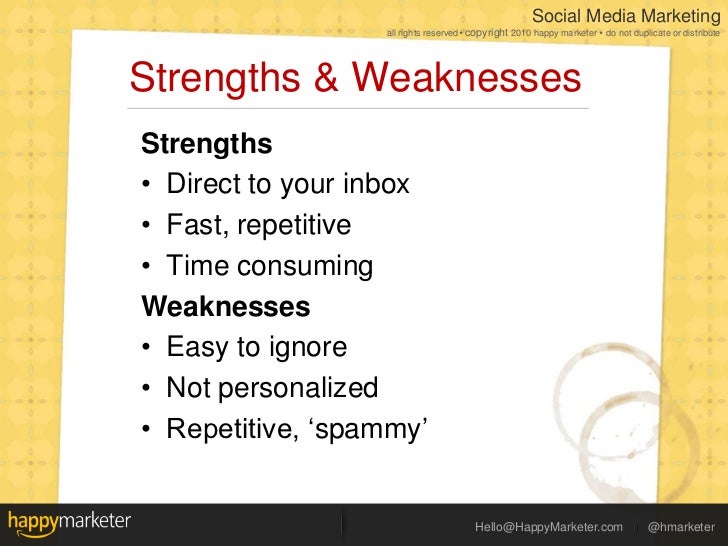 Social Media Marketing
all rights reserved • copyright 2010 happy marketer • do not duplicate or distribute

Strengths & Weaknesses

Strengths
• Direct to your inbox
• Fast, repetitive
• Time consuming

Weaknesses
• Easy to ignore
• Not personalized
• Repetitive, 'spammy'

happymarketer
Hello@HappyMarketer.com
@hmarketer